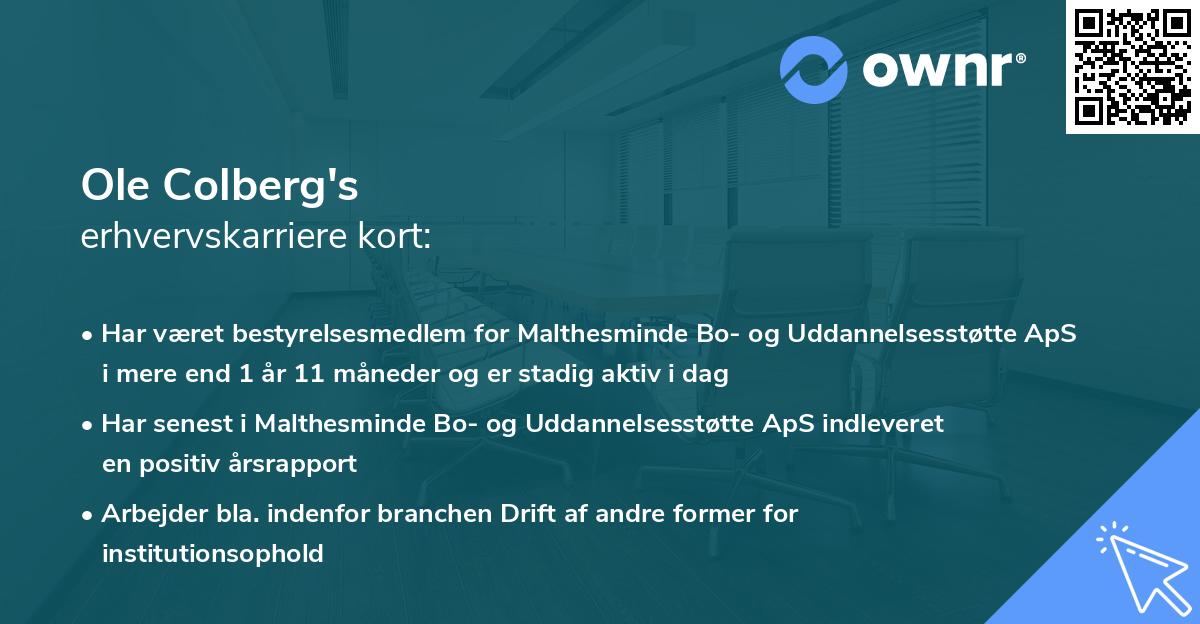 ownr®

Ole Colberg's
erhvervskarriere kort:

• Har været bestyrelsesmedlem for Malthesminde Bo- og Uddannelsesstøtte ApS i mere end 1 år 11 måneder og er stadig aktiv i dag

• Har senest i Malthesminde Bo- og Uddannelsesstøtte ApS indleveret en positiv årsrapport

• Arbejder bla. indenfor branchen Drift af andre former for institutionsophold